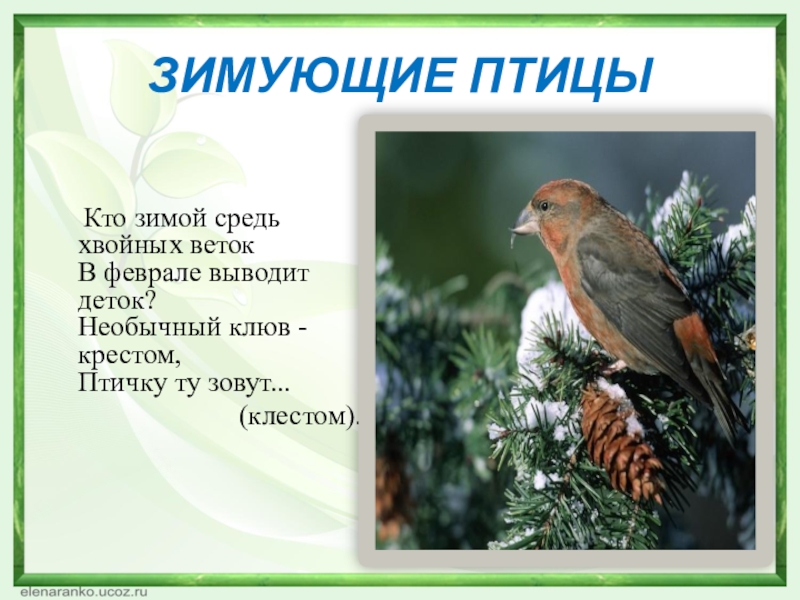 ЗИМУЮЩИЕ ПТИЦЫ

Кто зимой средь хвойных веток
В феврале выводит деток?
Необычный клюв - крестом,
Птичку ту зовут...
(клестом).

elenaranko.ucoz.ru